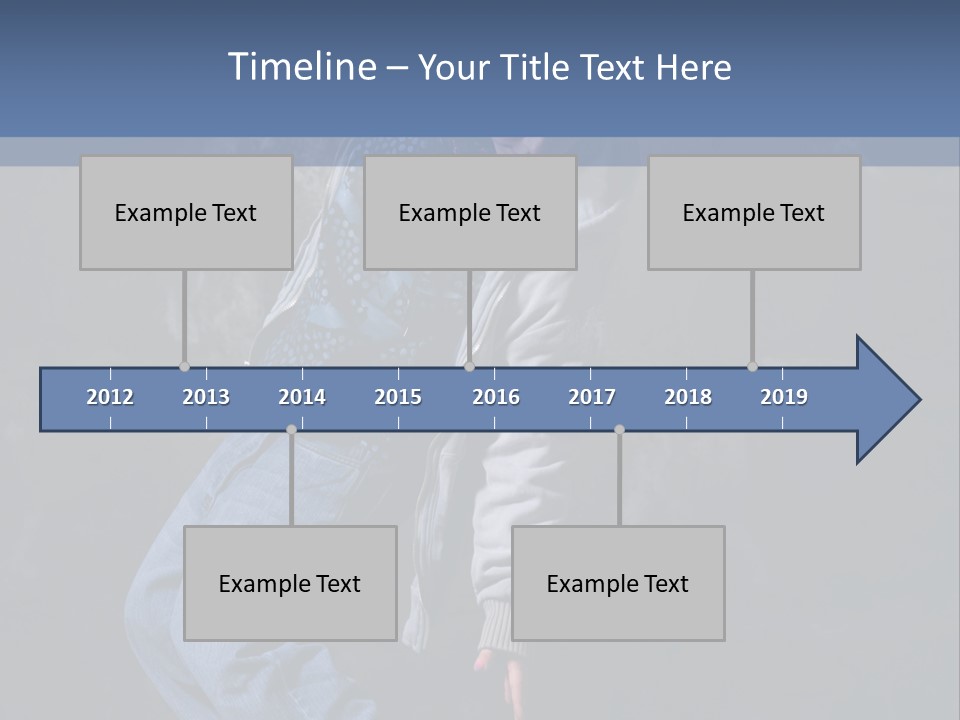 Timeline – Your Title Text Here

Example Text

Example Text

Example Text

2012 2013 2014 2015 2016 2017 2018 2019

Example Text

Example Text